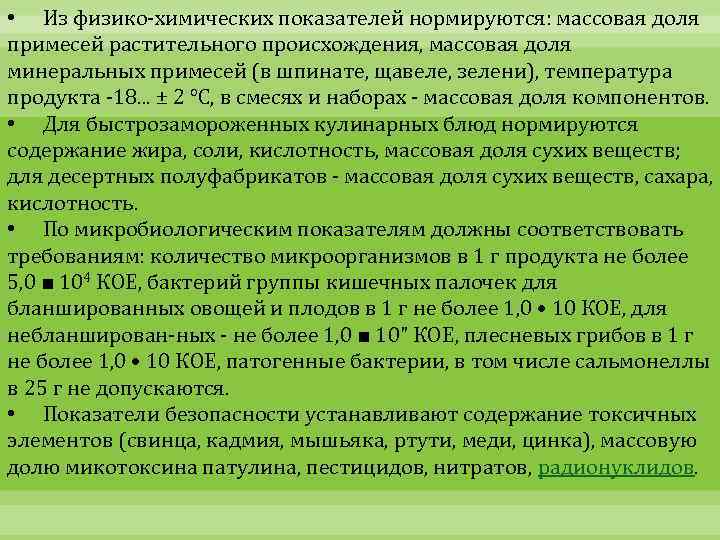 • Из физико-химических показателей нормируются: массовая доля примесей растительного происхождения, массовая доля минеральных примесей (в шпинате, щавеле, зелени), температура продукта -18... ± 2 °С, в смесях и наборах - массовая доля компонентов.

• Для быстрозамороженных кулинарных блюд нормируются содержание жира, соли, кислотность, массовая доля сухих веществ; для десертных полуфабрикатов - массовая доля сухих веществ, сахара, кислотность.

• По микробиологическим показателям должны соответствовать требованиям: количество микроорганизмов в 1 г продукта не более 5,0 ■ $10^4$ КОЕ, бактерий группы кишечных палочек для бланшированных овощей и плодов в 1 г не более 1,0 • 10 КОЕ, для небланширован-ных - не более 1,0 ■ 10" КОЕ, плесневых грибов в 1 г не более 1,0 • 10 КОЕ, патогенные бактерии, в том числе сальмонеллы в 25 г не допускаются.

• Показатели безопасности устанавливают содержание токсичных элементов (свинца, кадмия, мышьяка, ртути, меди, цинка), массовую долю микотоксина патулина, пестицидов, нитратов, радионуклидов.